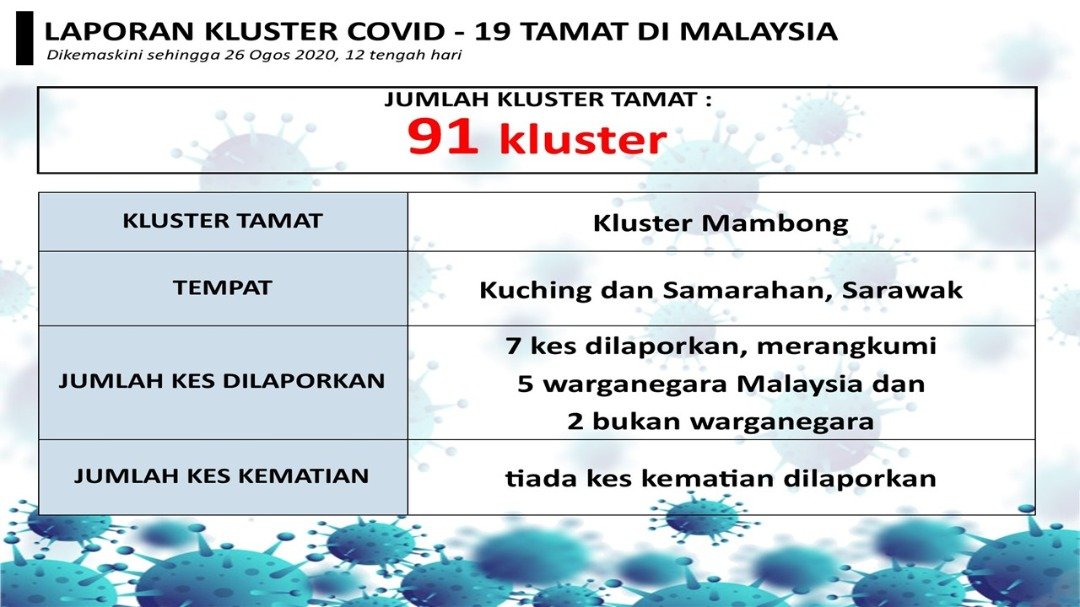 LAPORAN KLUSTER COVID - 19 TAMAT DI MALAYSIA
Dikemaskini sehingga 26 Ogos 2020, 12 tengah hari

JUMLAH KLUSTER TAMAT :
91 kluster

| KLUSTER TAMAT | Kluster Mambong |
|---|---|
| TEMPAT | Kuching dan Samarahan, Sarawak |
| JUMLAH KES DILAPORKAN | 7 kes dilaporkan, merangkumi 5 warganegara Malaysia dan 2 bukan warganegara |
| JUMLAH KES KEMATIAN | tiada kes kematian dilaporkan |